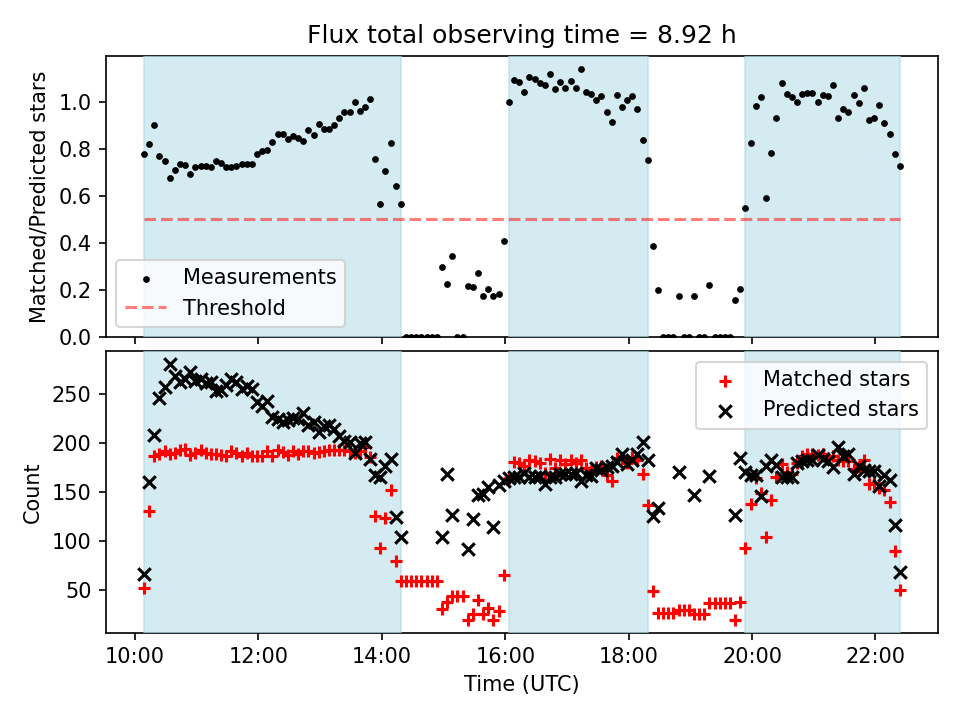 Flux total observing time = 8.92 h

Matched/Predicted stars

1.0
0.8
0.6
0.4
0.2
0.0

Measurements
Threshold

Count

250
200
150
100
50

Matched stars
Predicted stars

10:00
12:00
14:00
16:00
18:00
20:00
22:00

Time (UTC)